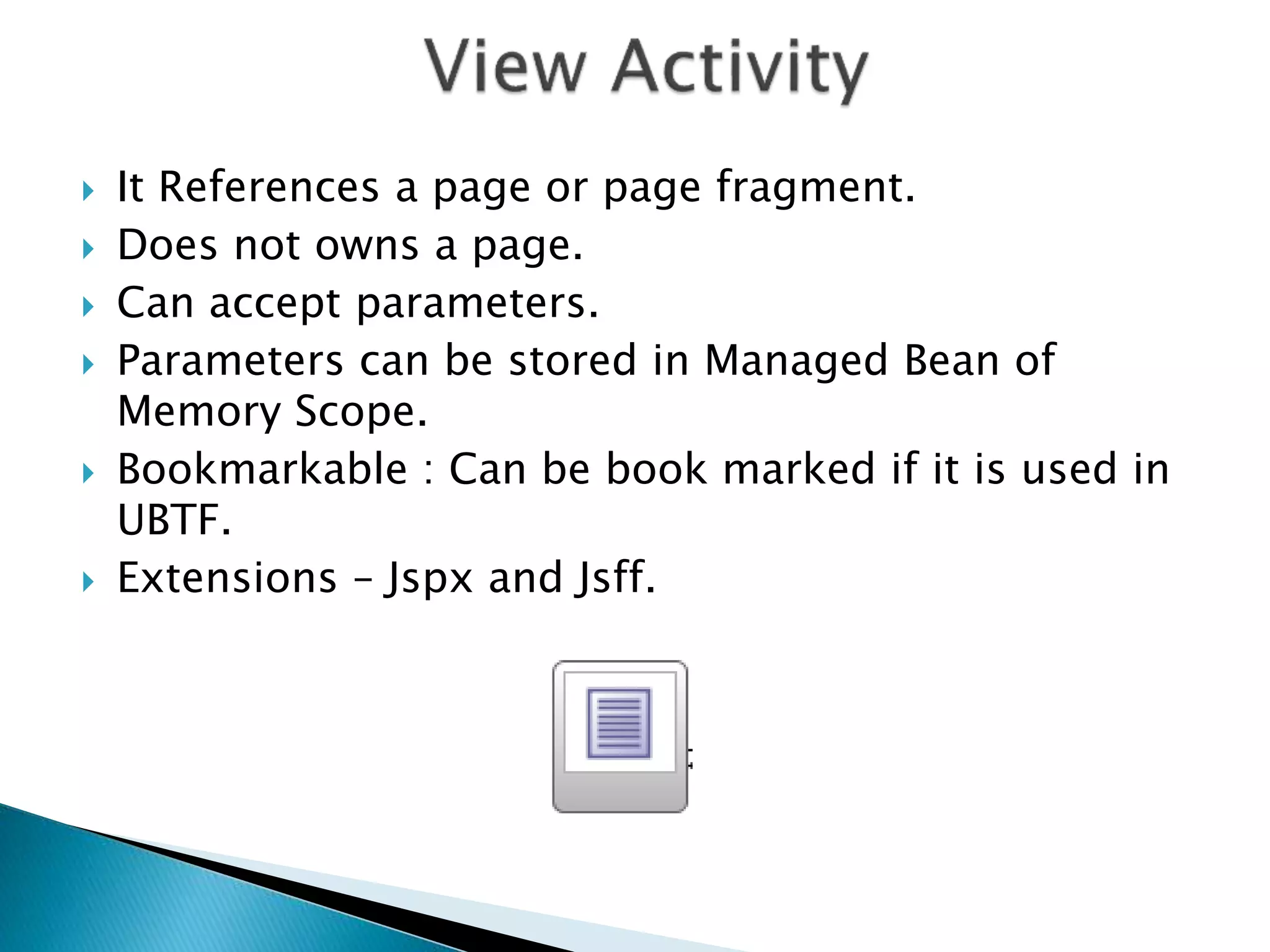 View Activity

It References a page or page fragment.

Does not owns a page.

Can accept parameters.

Parameters can be stored in Managed Bean of Memory Scope.

Bookmarkable : Can be book marked if it is used in UBTF.

Extensions – Jspx and Jsff.